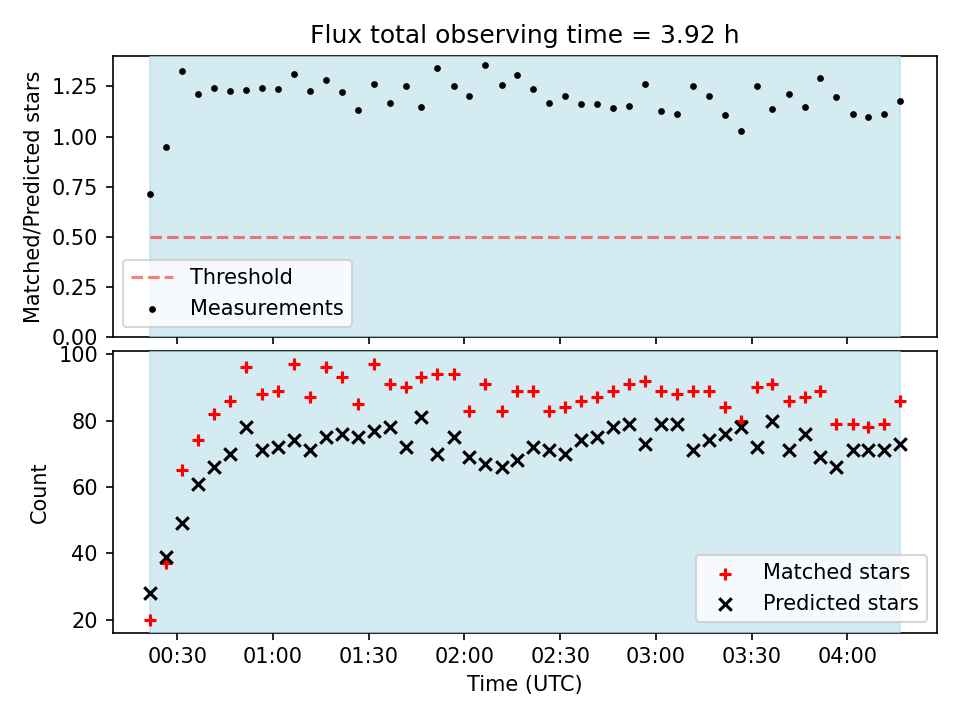 Flux total observing time = 3.92 h

Matched/Predicted stars

1.25
1.00
0.75
0.50
0.25
0.00

Threshold
Measurements

Count

100
80
60
40
20

Matched stars
Predicted stars

00:30
01:00
01:30
02:00
02:30
03:00
03:30
04:00

Time (UTC)